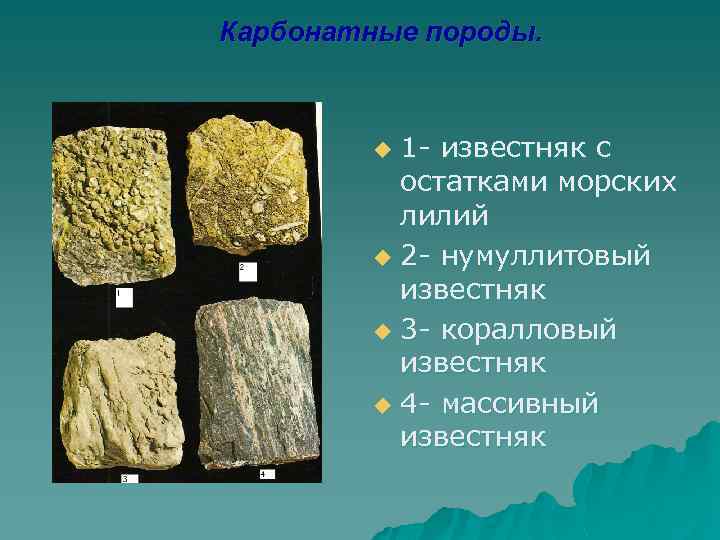 Карбонатные породы.

1

2

3

4

1- известняк с остатками морских лилий

2- нумуллитовый известняк

3- коралловый известняк

4- массивный известняк